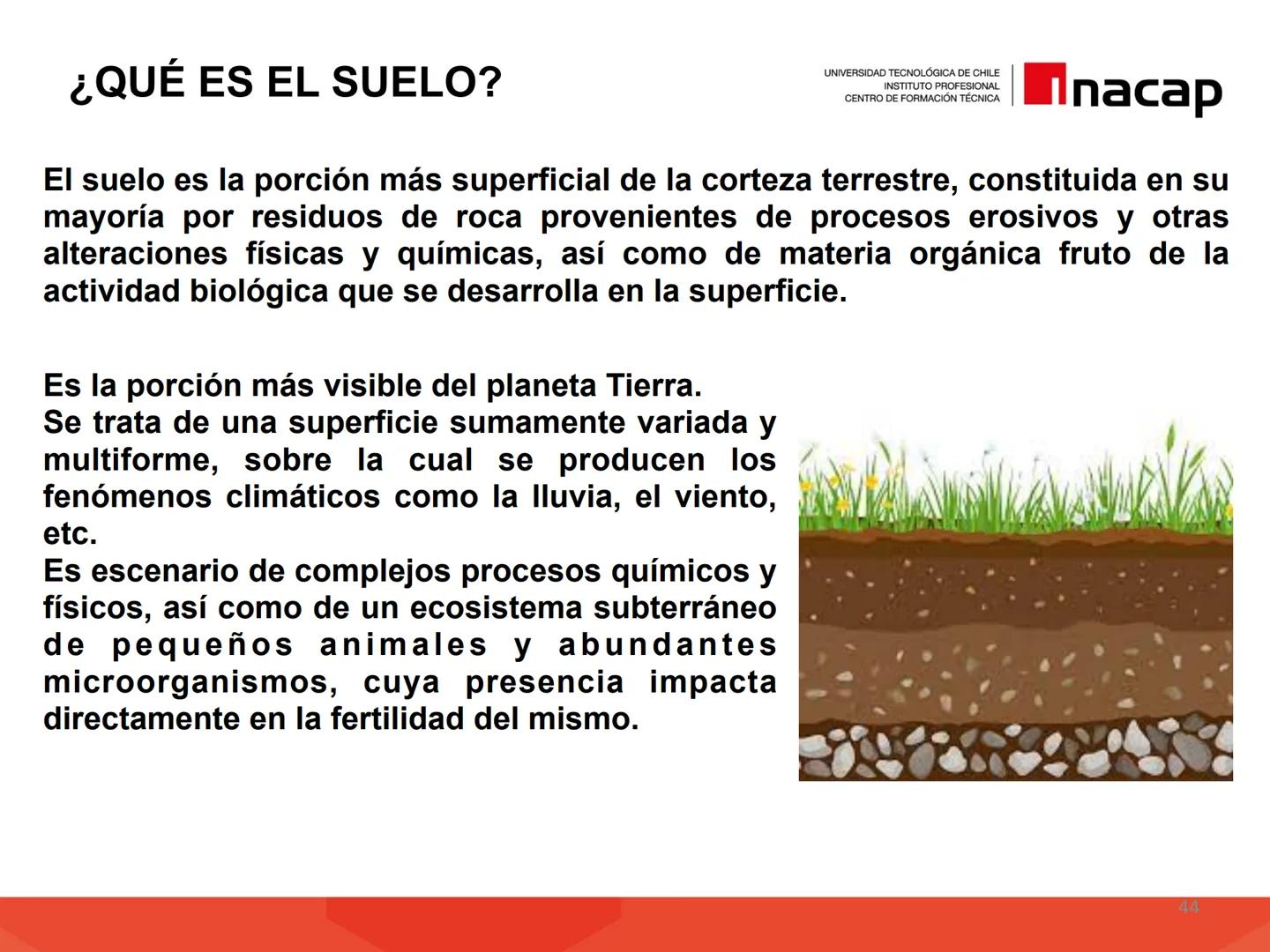 ¿QUÉ ES EL SUELO?

UNIVERSIDAD TECNOLÓGICA DE CHILE
INSTITUTO PROFESIONAL
CENTRO DE FORMACIÓN TÉCNICA

inacap

El suelo es la porción más superficial de la corteza terrestre, constituida en su mayoría por residuos de roca provenientes de procesos erosivos y otras alteraciones físicas y químicas, así como de materia orgánica fruto de la actividad biológica que se desarrolla en la superficie.

Es la porción más visible del planeta Tierra.
Se trata de una superficie sumamente variada y multiforme, sobre la cual se producen los fenómenos climáticos como la lluvia, el viento, etc.
Es escenario de complejos procesos químicos y físicos, así como de un ecosistema subterráneo de pequeños animales y abundantes microorganismos, cuya presencia impacta directamente en la fertilidad del mismo.

44